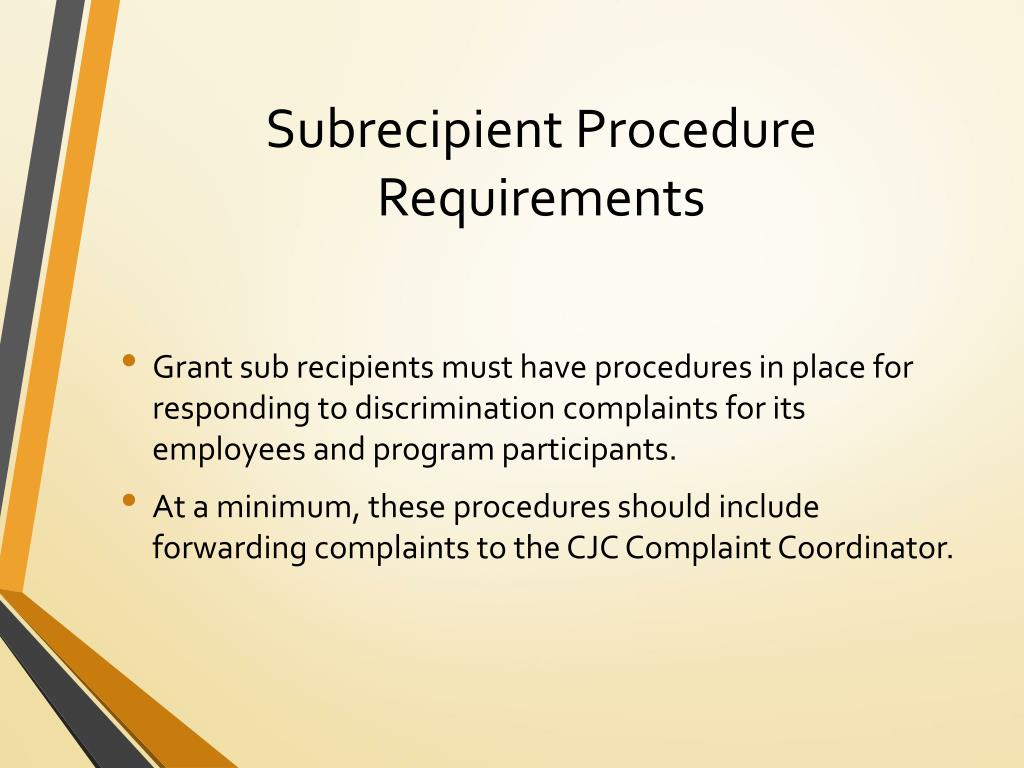 Subrecipient Procedure Requirements

• Grant sub recipients must have procedures in place for responding to discrimination complaints for its employees and program participants.

• At a minimum, these procedures should include forwarding complaints to the CJC Complaint Coordinator.